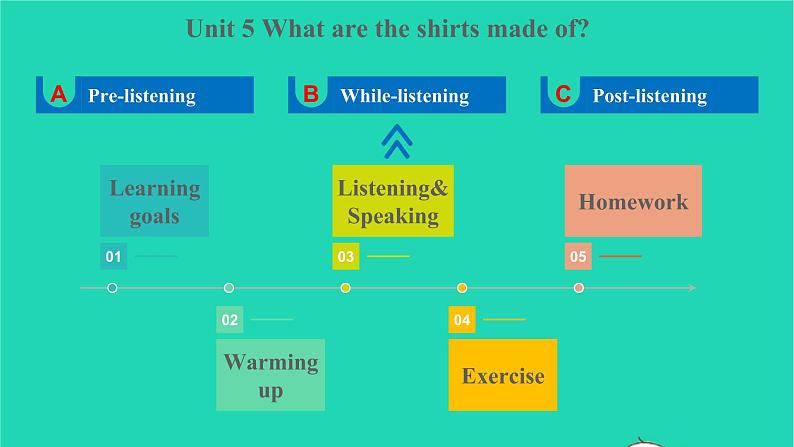 Unit 5 What are the shirts made of?

A Pre-listening

B While-listening

C Post-listening

Learning goals

01

Listening& Speaking

03

Homework

05

02

Warming up

04

Exercise